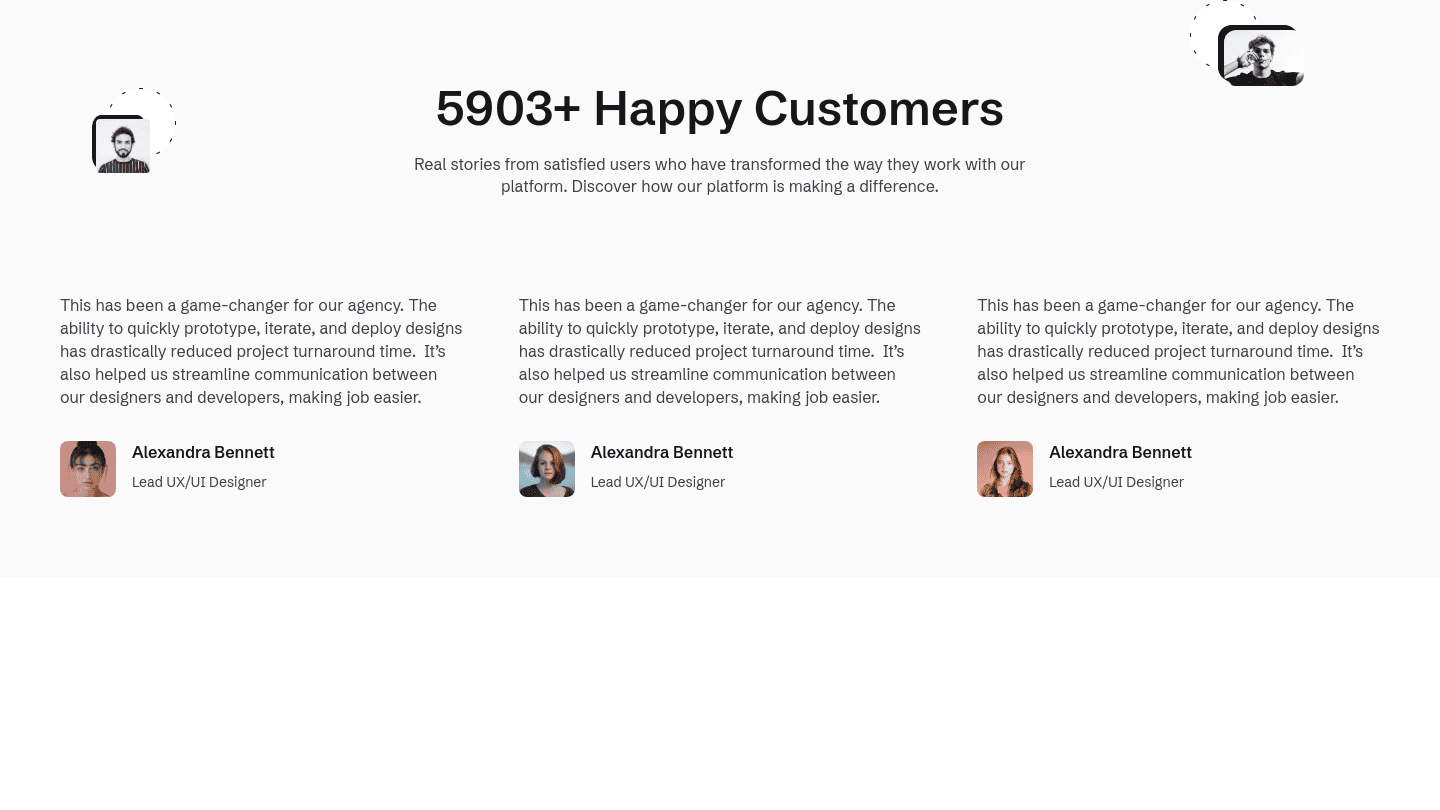 5903+ Happy Customers

Real stories from satisfied users who have transformed the way they work with our platform. Discover how our platform is making a difference.

This has been a game-changer for our agency. The ability to quickly prototype, iterate, and deploy designs has drastically reduced project turnaround time. It's also helped us streamline communication between our designers and developers, making job easier.

Alexandra Bennett
Lead UX/UI Designer

This has been a game-changer for our agency. The ability to quickly prototype, iterate, and deploy designs has drastically reduced project turnaround time. It's also helped us streamline communication between our designers and developers, making job easier.

Alexandra Bennett
Lead UX/UI Designer

This has been a game-changer for our agency. The ability to quickly prototype, iterate, and deploy designs has drastically reduced project turnaround time. It's also helped us streamline communication between our designers and developers, making job easier.

Alexandra Bennett
Lead UX/UI Designer